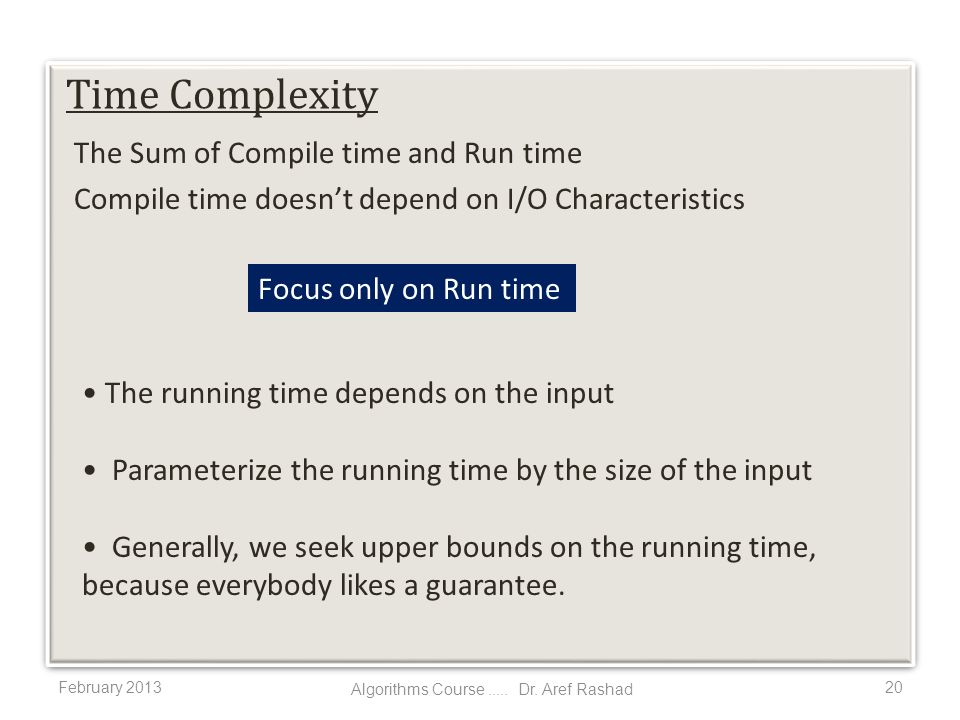 Time Complexity

The Sum of Compile time and Run time

Compile time doesn’t depend on I/O Characteristics

Focus only on Run time

• The running time depends on the input

• Parameterize the running time by the size of the input

• Generally, we seek upper bounds on the running time, because everybody likes a guarantee.

February 2013

Algorithms Course ..... Dr. Aref Rashad

20